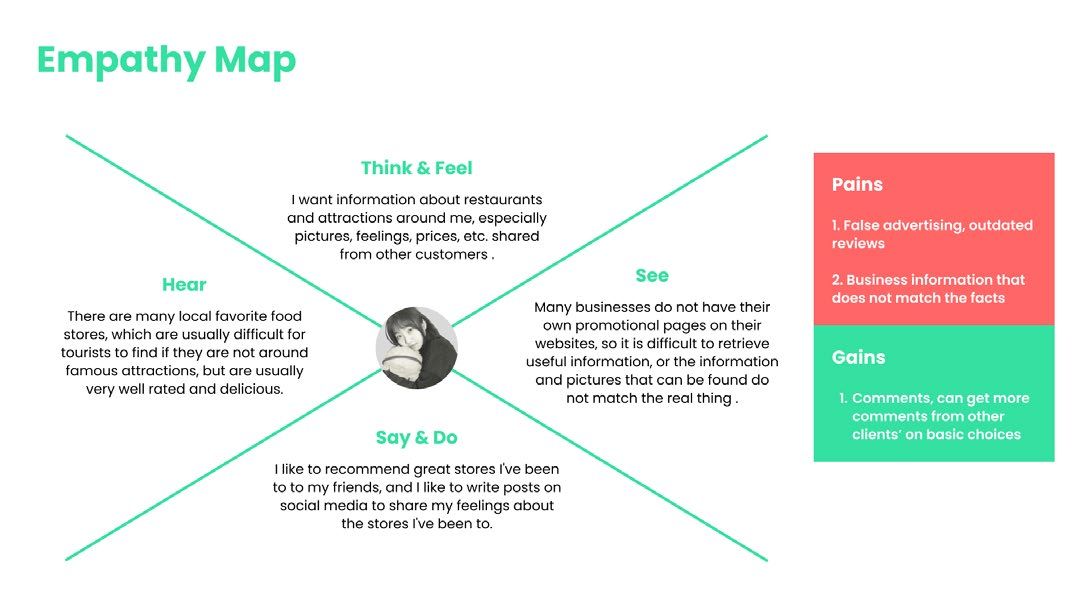 Empathy Map

Think & Feel

I want information about restaurants and attractions around me, especially pictures, feelings, prices, etc. shared from other customers .

Hear

There are many local favorite food stores, which are usually difficult for tourists to find if they are not around famous attractions, but are usually very well rated and delicious.

See

Many businesses do not have their own promotional pages on their websites, so it is difficult to retrieve useful information, or the information and pictures that can be found do not match the real thing .

Say & Do

I like to recommend great stores I've been to to my friends, and I like to write posts on social media to share my feelings about the stores I've been to.

Pains

1. False advertising, outdated reviews

2. Business information that does not match the facts

Gains

1. Comments, can get more comments from other clients' on basic choices